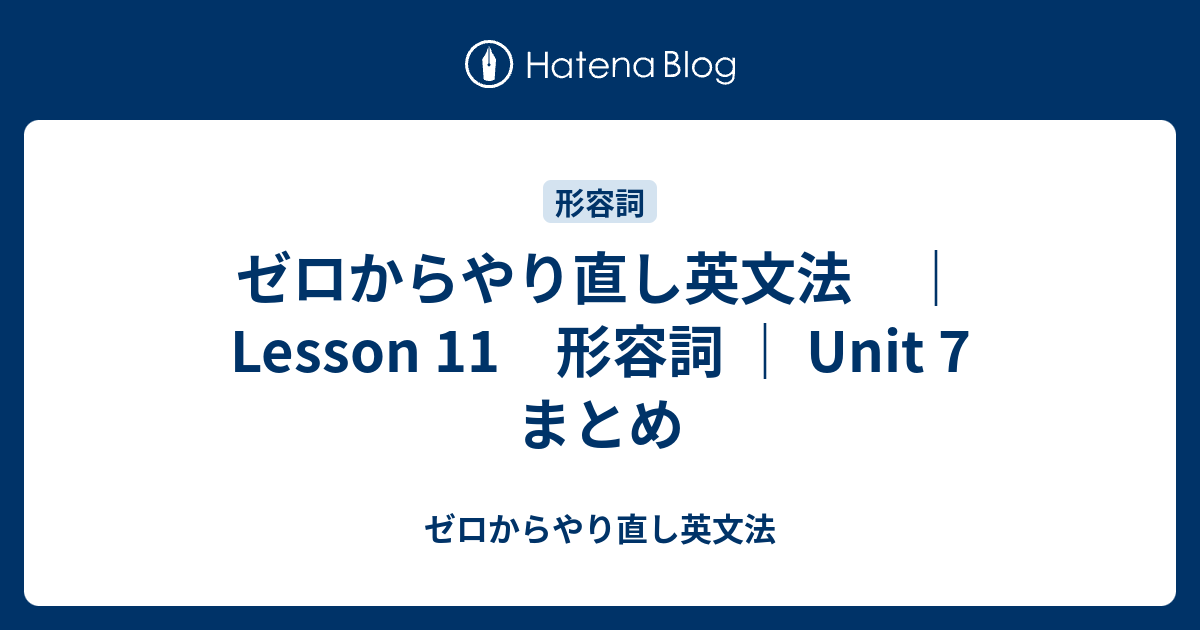 Hatena Blog

形容詞

ゼロからやり直し英文法　｜ Lesson 11　形容詞 ｜ Unit 7 まとめ

ゼロからやり直し英文法